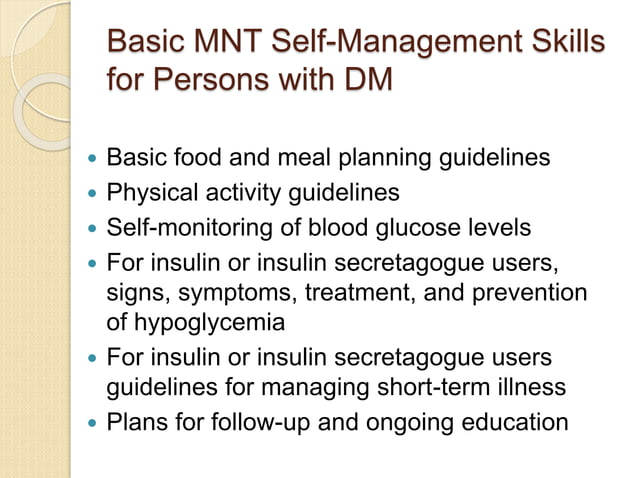 Basic MNT Self-Management Skills for Persons with DM

- Basic food and meal planning guidelines
- Physical activity guidelines
- Self-monitoring of blood glucose levels
- For insulin or insulin secretagogue users, signs, symptoms, treatment, and prevention of hypoglycemia
- For insulin or insulin secretagogue users guidelines for managing short-term illness
- Plans for follow-up and ongoing education